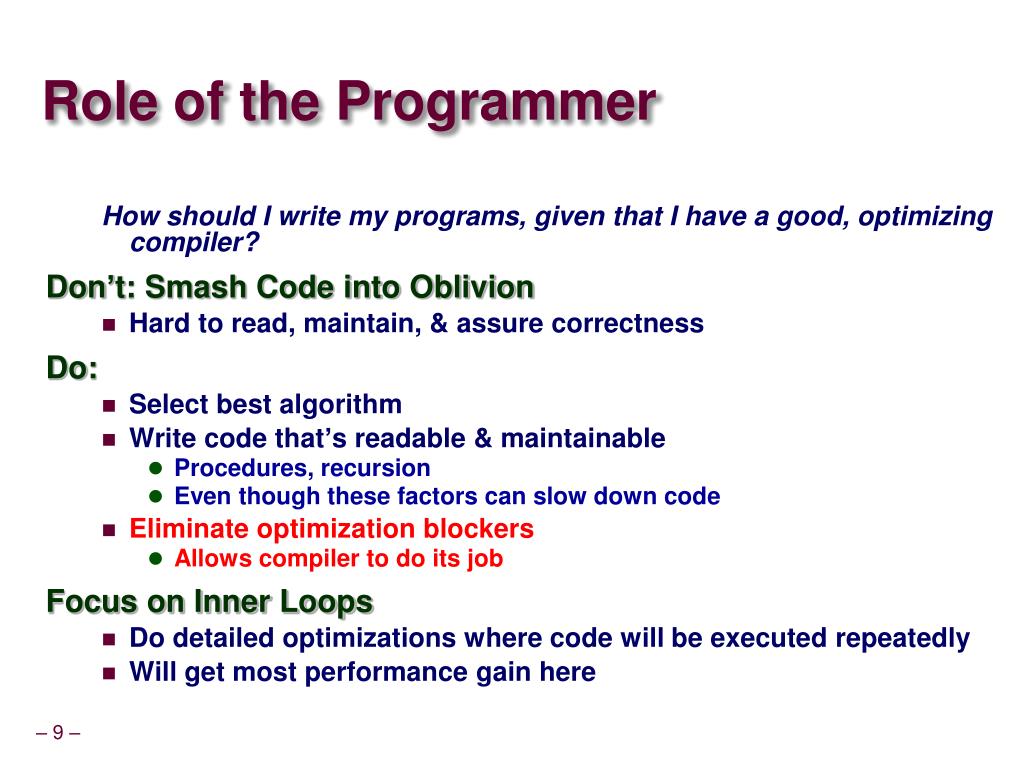 Role of the Programmer

How should I write my programs, given that I have a good, optimizing compiler?

Don’t: Smash Code into Oblivion

- Hard to read, maintain, & assure correctness

Do:

- Select best algorithm
- Write code that’s readable & maintainable
  - Procedures, recursion
  - Even though these factors can slow down code
- Eliminate optimization blockers
  - Allows compiler to do its job

Focus on Inner Loops

- Do detailed optimizations where code will be executed repeatedly
- Will get most performance gain here

– 9 –